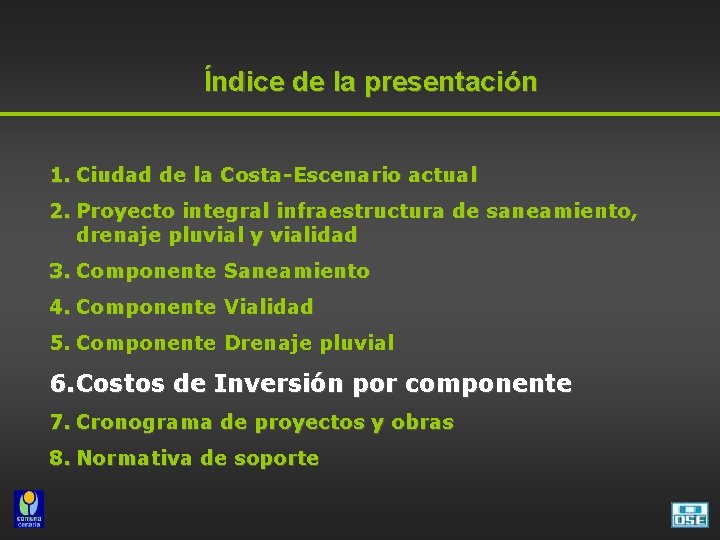 Índice de la presentación

1. Ciudad de la Costa-Escenario actual

2. Proyecto integral infraestructura de saneamiento, drenaje pluvial y vialidad

3. Componente Saneamiento

4. Componente Vialidad

5. Componente Drenaje pluvial

6. Costos de Inversión por componente

7. Cronograma de proyectos y obras

8. Normativa de soporte

comuna canaria

OSE